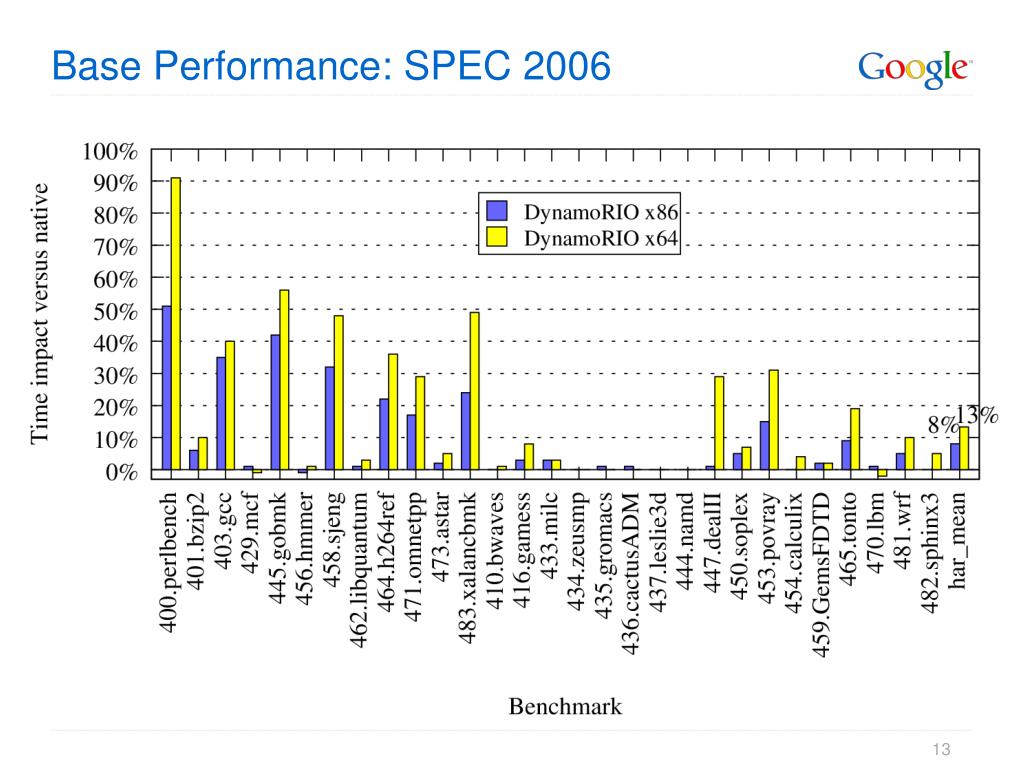 Base Performance: SPEC 2006

Google

Time impact versus native

100%
90%
80%
70%
60%
50%
40%
30%
20%
10%
0%

DynamoRIO x86
DynamoRIO x64

8%
13%

400.perlbench
401.bzip2
403.gcc
429.mcf
445.gobmk
456.hmmer
458.sjeng
462.libquantum
464.h264ref
471.omnetpp
473.astar
483.xalancbmk
410.bwaves
416.gamess
433.milc
434.zeusmp
435.gromacs
436.cactusADM
437.leslie3d
444.namd
447.dealII
450.soplex
453.povray
454.calculix
459.GemsFDTD
465.tonto
470.lbm
481.wrf
482.sphinx3
har_mean

Benchmark

13